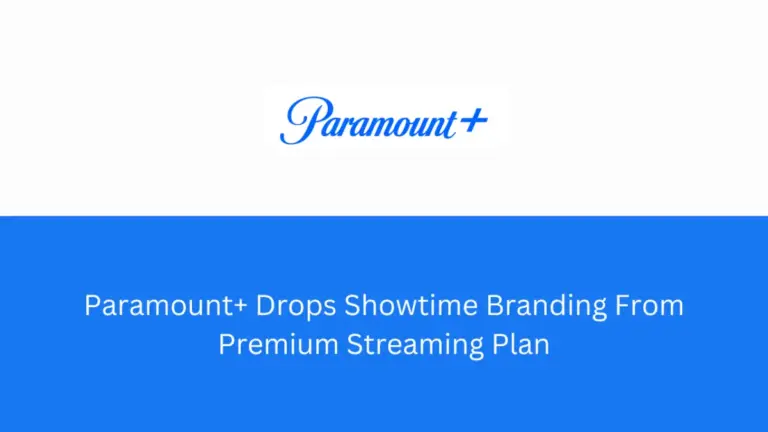 Paramount+

Paramount+ Drops Showtime Branding From Premium Streaming Plan